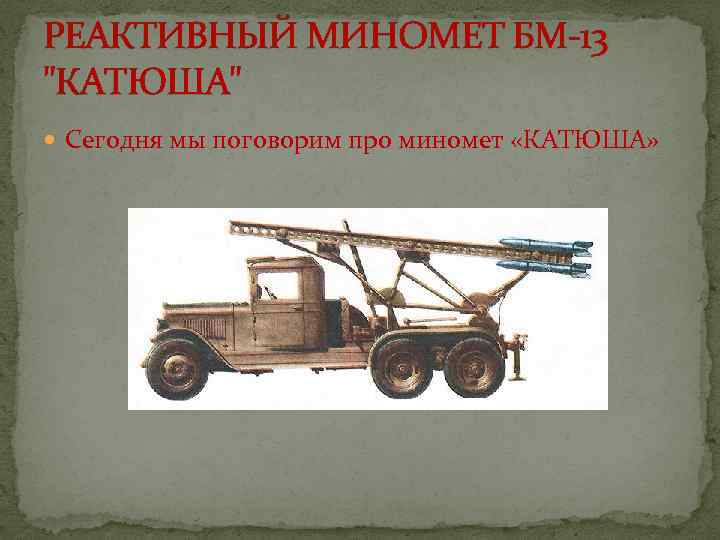 РЕАКТИВНЫЙ МИНОМЕТ БМ-13 "КАТЮША"

Сегодня мы поговорим про миномет «КАТЮША»